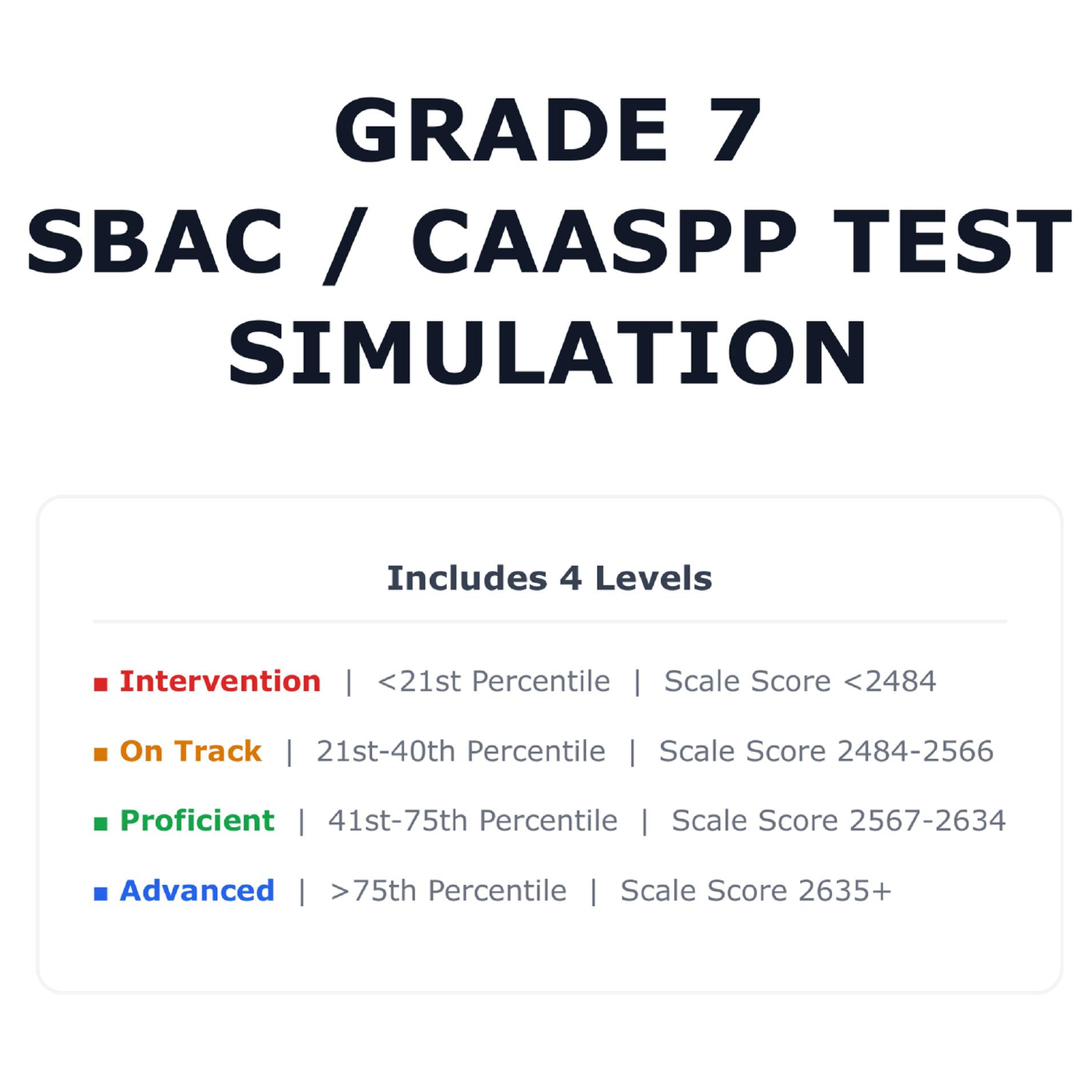 GRADE 7
SBAC / CAASPP TEST
SIMULATION

Includes 4 Levels

■ Intervention | <21st Percentile | Scale Score <2484

■ On Track | 21st-40th Percentile | Scale Score 2484-2566

■ Proficient | 41st-75th Percentile | Scale Score 2567-2634

■ Advanced | >75th Percentile | Scale Score 2635+